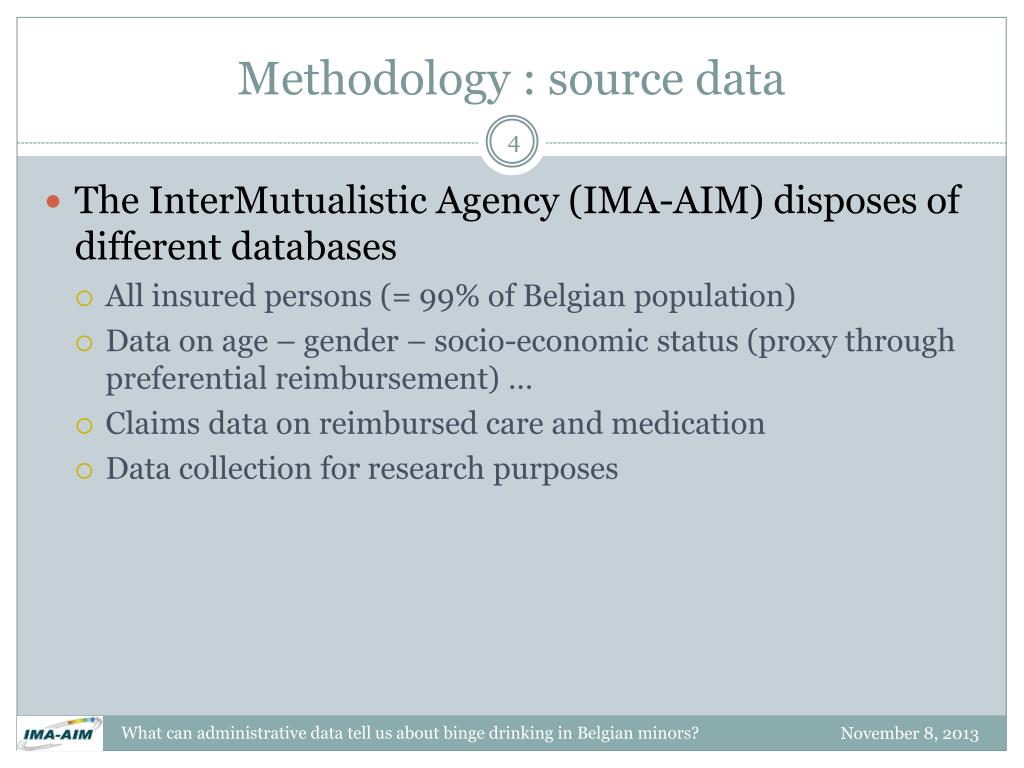 Methodology : source data

4

The InterMutualistic Agency (IMA-AIM) disposes of different databases

All insured persons (= 99% of Belgian population)

Data on age – gender – socio-economic status (proxy through preferential reimbursement) …

Claims data on reimbursed care and medication

Data collection for research purposes

IMA-AIM

What can administrative data tell us about binge drinking in Belgian minors?

November 8, 2013